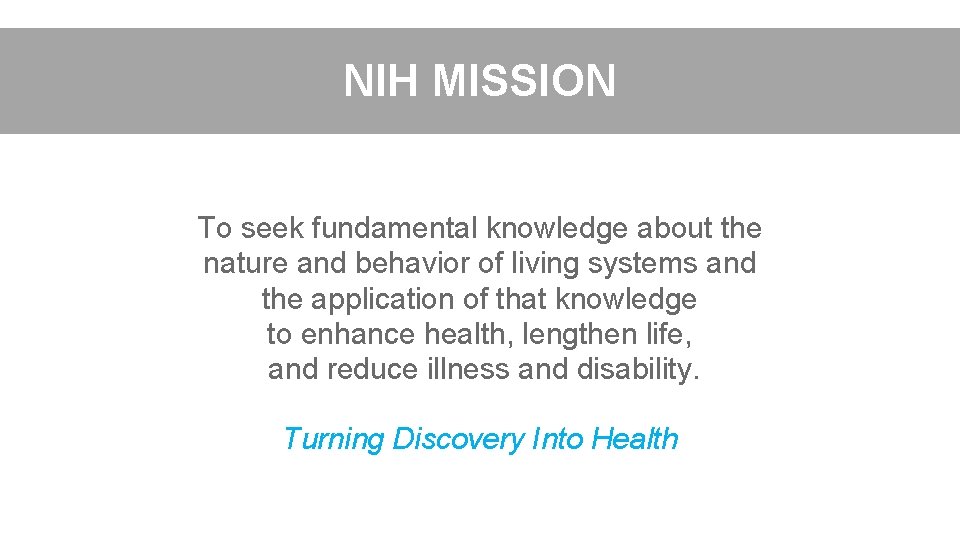 NIH MISSION

To seek fundamental knowledge about the nature and behavior of living systems and the application of that knowledge to enhance health, lengthen life, and reduce illness and disability.

Turning Discovery Into Health